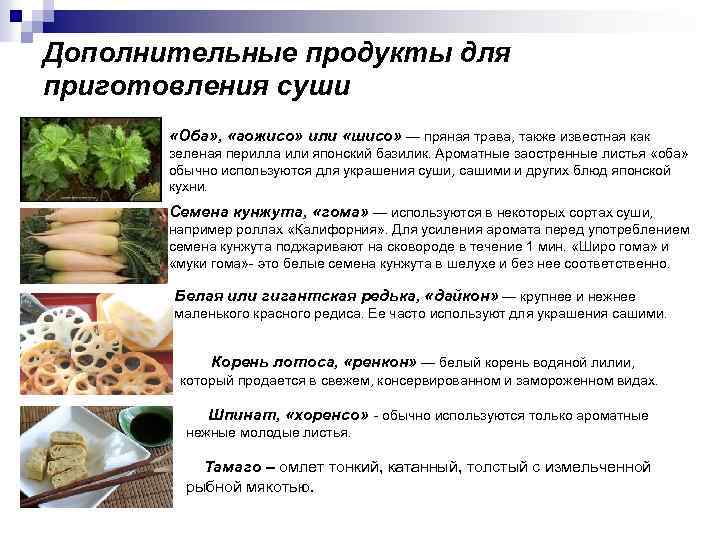 Дополнительные продукты для приготовления суши

«Оба», «аожисо» или «шисо» — пряная трава, также известная как зеленая перилла или японский базилик. Ароматные заостренные листья «оба» обычно используются для украшения суши, сашими и других блюд японской кухни.

Семена кунжута, «гома» — используются в некоторых сортах суши, например роллах «Калифорния». Для усиления аромата перед употреблением семена кунжута поджаривают на сковороде в течение 1 мин. «Широ гома» и «муки гома»- это белые семена кунжута в шелухе и без нее соответственно.

Белая или гигантская редька, «дайкон» — крупнее и нежнее маленького красного редиса. Ее часто используют для украшения сашими.

Корень лотоса, «ренкон» — белый корень водяной лилии, который продается в свежем, консервированном и замороженном видах.

Шпинат, «хоренсо» - обычно используются только ароматные нежные молодые листья.

Тамаго – омлет тонкий, катанный, толстый с измельченной рыбной мякотью.